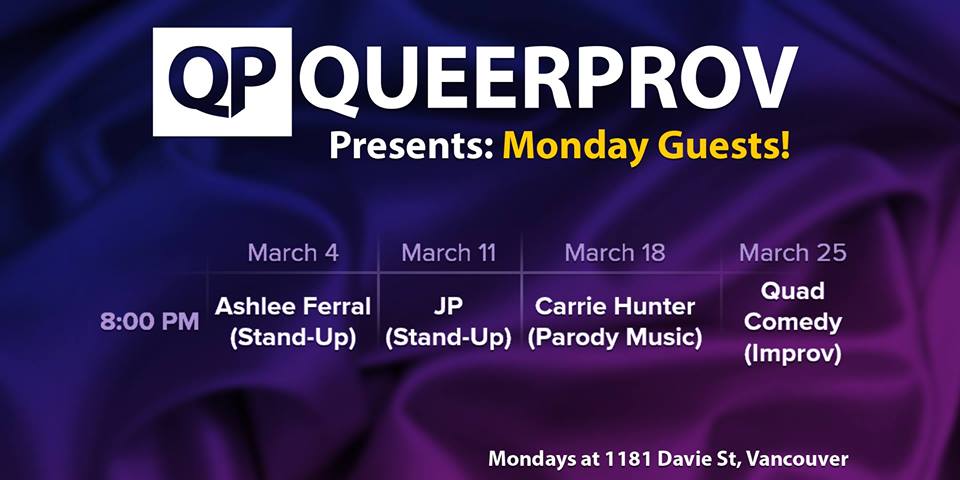 QP QUEERPROV

Presents: Monday Guests!

| | March 4 | March 11 | March 18 | March 25 |
|---|---|---|---|---|
| 8:00 PM | Ashlee Ferral (Stand-Up) | JP (Stand-Up) | Carrie Hunter (Parody Music) | Quad Comedy (Improv) |

Mondays at 1181 Davie St, Vancouver